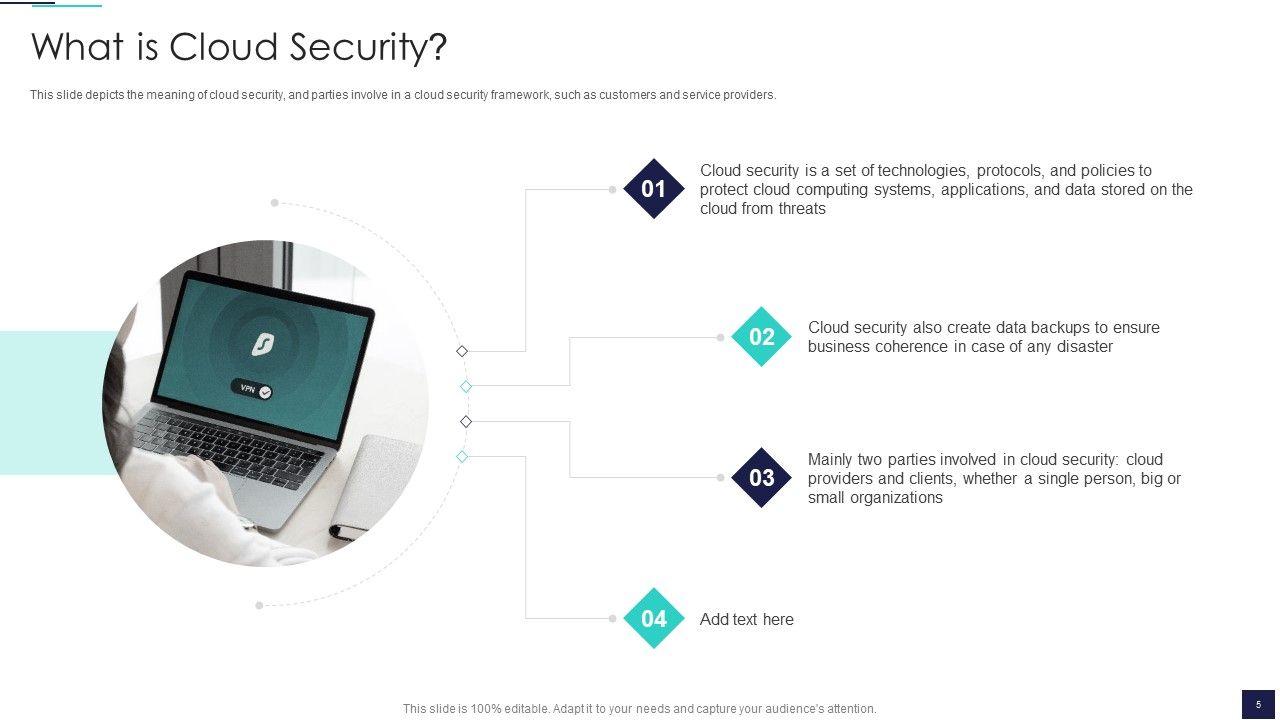 What is Cloud Security?

This slide depicts the meaning of cloud security, and parties involve in a cloud security framework, such as customers and service providers.

VPN

01
Cloud security is a set of technologies, protocols, and policies to protect cloud computing systems, applications, and data stored on the cloud from threats

02
Cloud security also create data backups to ensure business coherence in case of any disaster

03
Mainly two parties involved in cloud security: cloud providers and clients, whether a single person, big or small organizations

04
Add text here

This slide is 100% editable. Adapt it to your needs and capture your audience's attention.

5